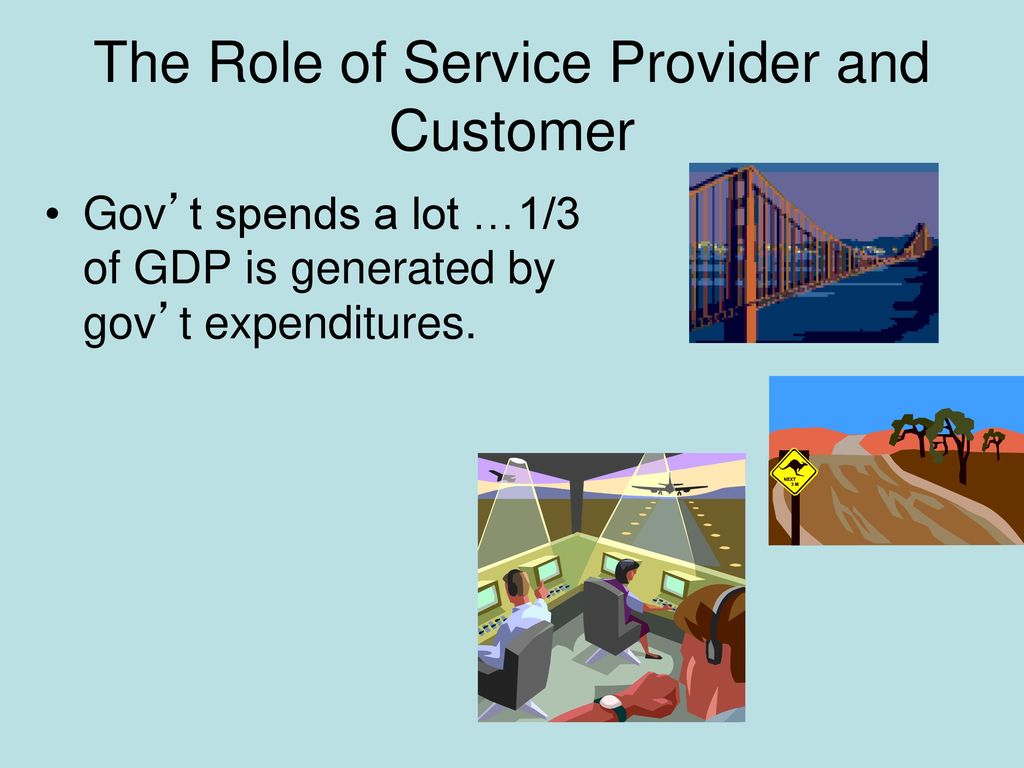 The Role of Service Provider and Customer

• Gov’t spends a lot …1/3 of GDP is generated by gov’t expenditures.

NEXT
3 M